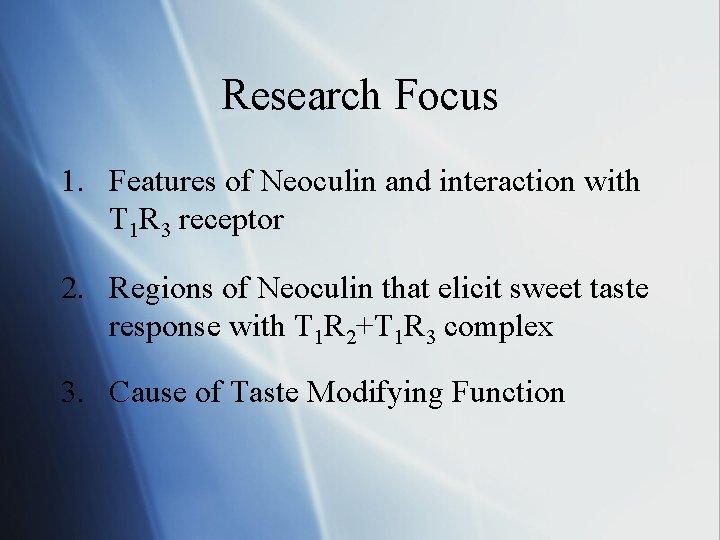 Research Focus

1. Features of Neoculin and interaction with $T_1R_3$ receptor

2. Regions of Neoculin that elicit sweet taste response with $T_1R_2$+$T_1R_3$ complex

3. Cause of Taste Modifying Function